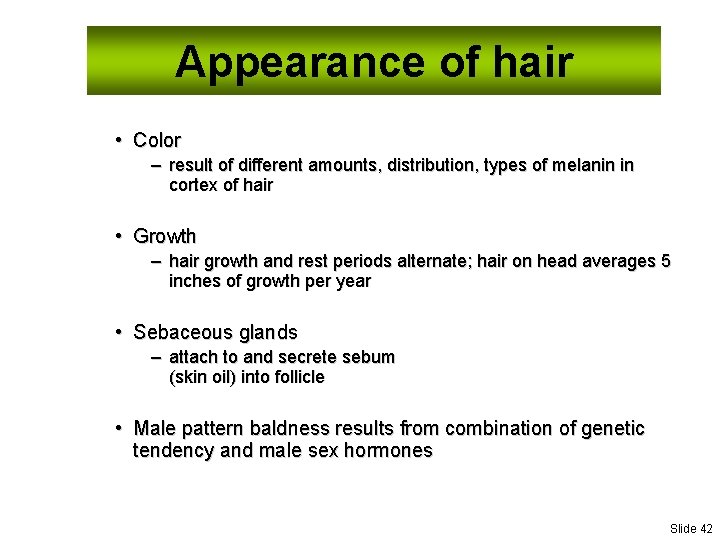 Appearance of hair

• Color
– result of different amounts, distribution, types of melanin in cortex of hair

• Growth
– hair growth and rest periods alternate; hair on head averages 5 inches of growth per year

• Sebaceous glands
– attach to and secrete sebum (skin oil) into follicle

• Male pattern baldness results from combination of genetic tendency and male sex hormones

Slide 42